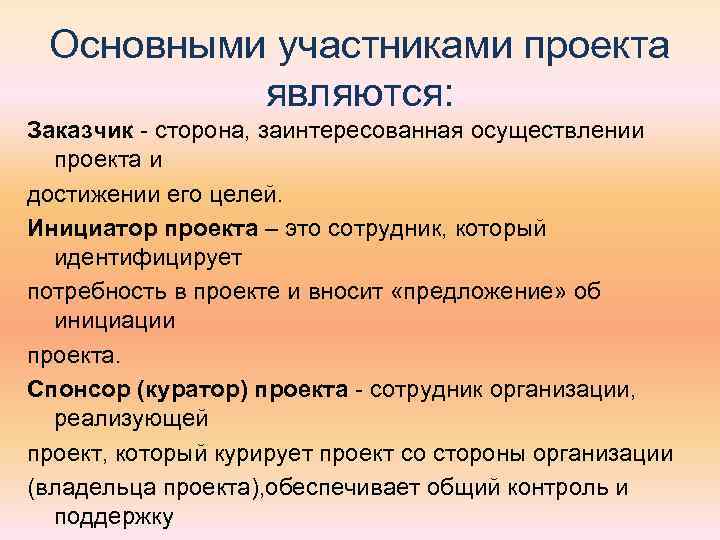 Основными участниками проекта являются:

Заказчик - сторона, заинтересованная осуществлении проекта и

достижении его целей.

Инициатор проекта – это сотрудник, который идентифицирует

потребность в проекте и вносит «предложение» об инициации

проекта.

Спонсор (куратор) проекта - сотрудник организации, реализующей

проект, который курирует проект со стороны организации

(владельца проекта),обеспечивает общий контроль и поддержку